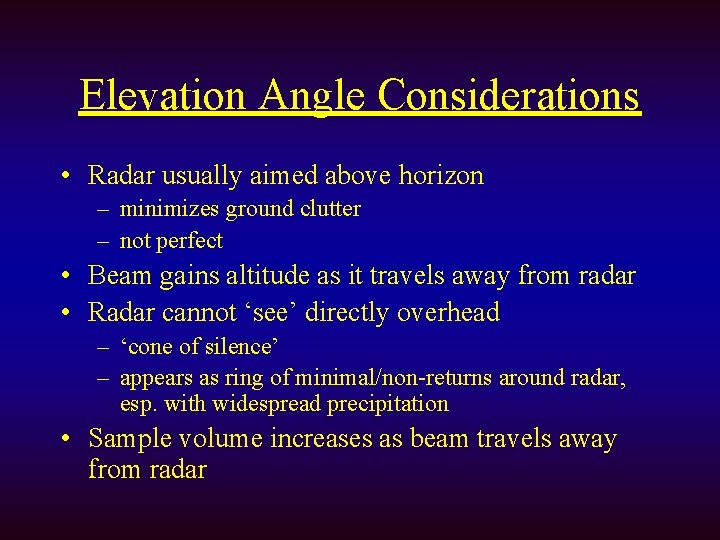 Elevation Angle Considerations

• Radar usually aimed above horizon
– minimizes ground clutter
– not perfect

• Beam gains altitude as it travels away from radar

• Radar cannot ‘see’ directly overhead
– ‘cone of silence’
– appears as ring of minimal/non-returns around radar, esp. with widespread precipitation

• Sample volume increases as beam travels away from radar